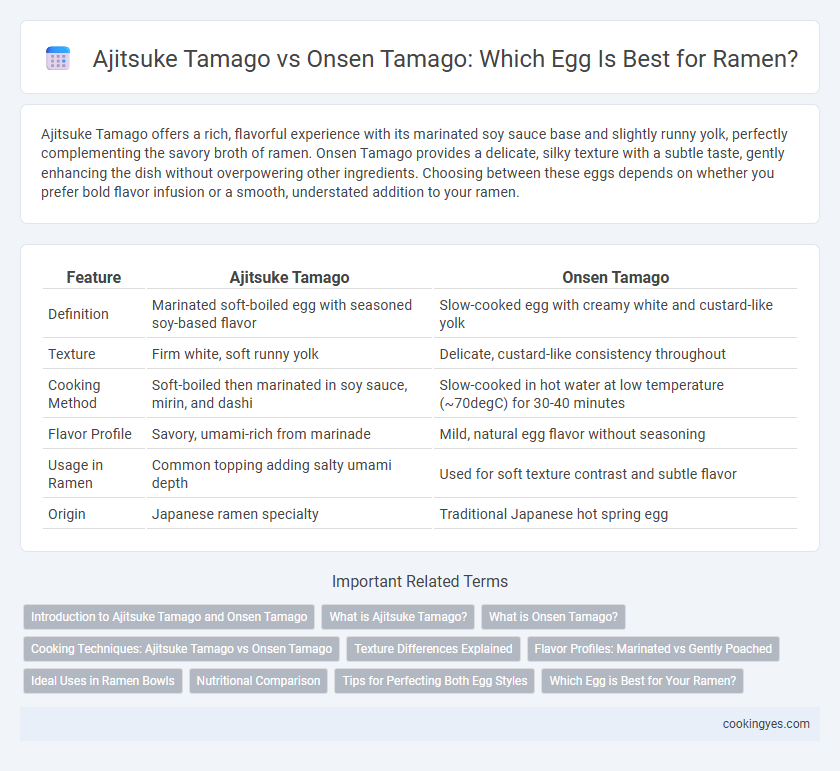 Ajitsuke Tamago vs Onsen Tamago: Which Egg Is Best for Ramen?

Ajitsuke Tamago offers a rich, flavorful experience with its marinated soy sauce base and slightly runny yolk, perfectly complementing the savory broth of ramen. Onsen Tamago provides a delicate, silky texture with a subtle taste, gently enhancing the dish without overpowering other ingredients. Choosing between these eggs depends on whether you prefer bold flavor infusion or a smooth, understated addition to your ramen.

| Feature | Ajitsuke Tamago | Onsen Tamago |
|---|---|---|
| Definition | Marinated soft-boiled egg with seasoned soy-based flavor | Slow-cooked egg with creamy white and custard-like yolk |
| Texture | Firm white, soft runny yolk | Delicate, custard-like consistency throughout |
| Cooking Method | Soft-boiled then marinated in soy sauce, mirin, and dashi | Slow-cooked in hot water at low temperature (~70degC) for 30-40 minutes |
| Flavor Profile | Savory, umami-rich from marinade | Mild, natural egg flavor without seasoning |
| Usage in Ramen | Common topping adding salty umami depth | Used for soft texture contrast and subtle flavor |
| Origin | Japanese ramen specialty | Traditional Japanese hot spring egg |

Important Related Terms

Introduction to Ajitsuke Tamago and Onsen Tamago
What is Ajitsuke Tamago?
What is Onsen Tamago?
Cooking Techniques: Ajitsuke Tamago vs Onsen Tamago
Texture Differences Explained
Flavor Profiles: Marinated vs Gently Poached
Ideal Uses in Ramen Bowls
Nutritional Comparison
Tips for Perfecting Both Egg Styles
Which Egg is Best for Your Ramen?

cookingyes.com